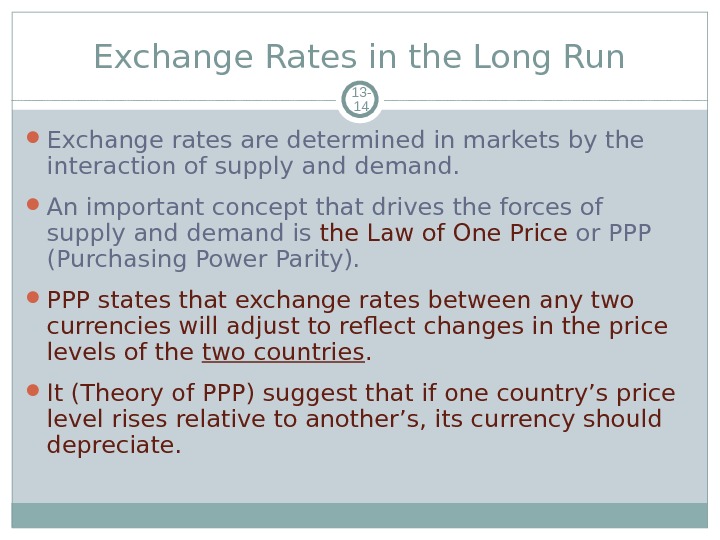 Exchange Rates in the Long Run

13-14

Exchange rates are determined in markets by the interaction of supply and demand.

An important concept that drives the forces of supply and demand is the Law of One Price or PPP (Purchasing Power Parity).

PPP states that exchange rates between any two currencies will adjust to reflect changes in the price levels of the two countries.

It (Theory of PPP) suggest that if one country’s price level rises relative to another’s, its currency should depreciate.